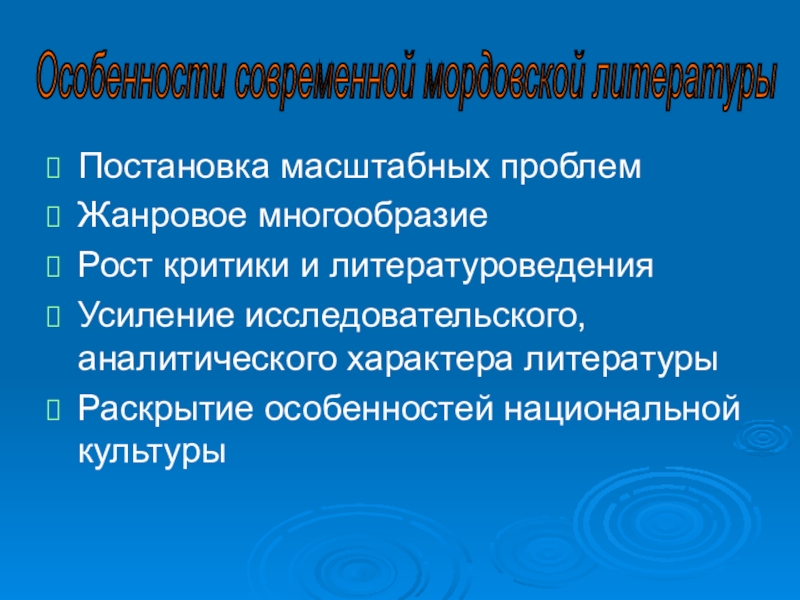 Особенности современной мордовской литературы

Постановка масштабных проблем
Жанровое многообразие
Рост критики и литературоведения
Усиление исследовательского, аналитического характера литературы
Раскрытие особенностей национальной культуры